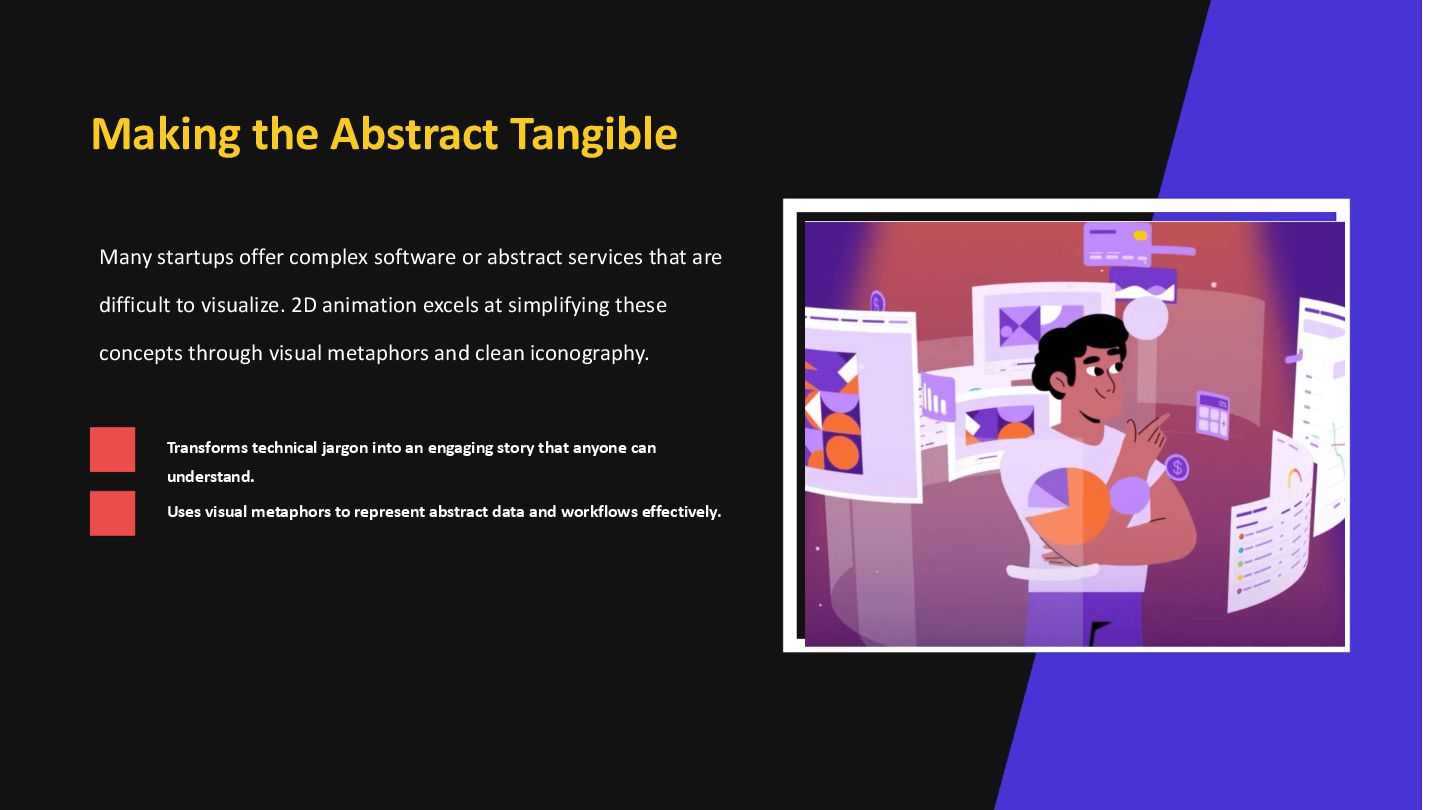 Making the Abstract Tangible

Many startups offer complex software or abstract services that are difficult to visualize. 2D animation excels at simplifying these concepts through visual metaphors and clean iconography.

Transforms technical jargon into an engaging story that anyone can understand.

Uses visual metaphors to represent abstract data and workflows effectively.